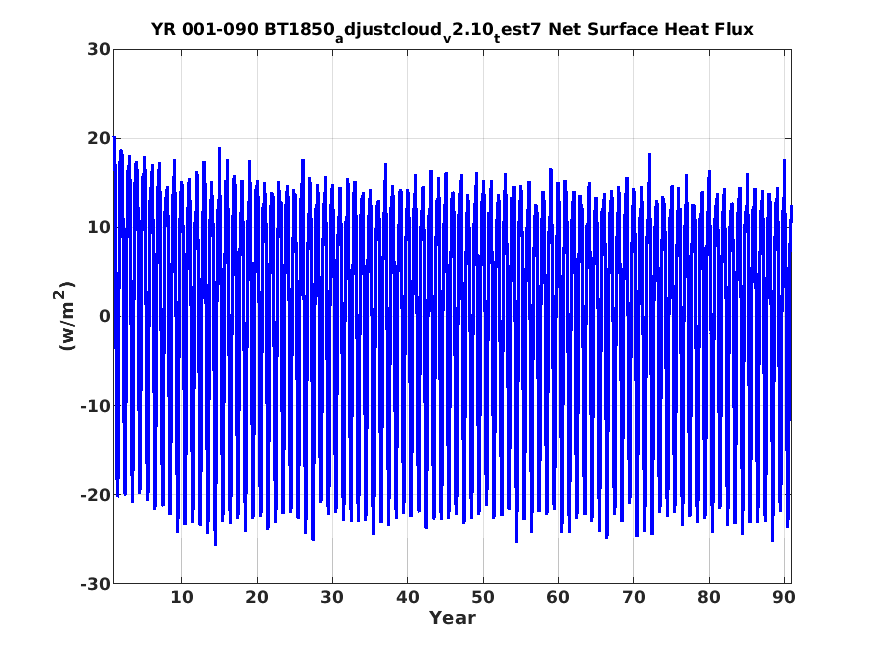 YR 001-090 BT1850$_a$djustcloud$_v$2.10$_t$est7 Net Surface Heat Flux

30
20
10
0
-10
-20
-30

(w/m$^2$)

10 20 30 40 50 60 70 80 90

Year